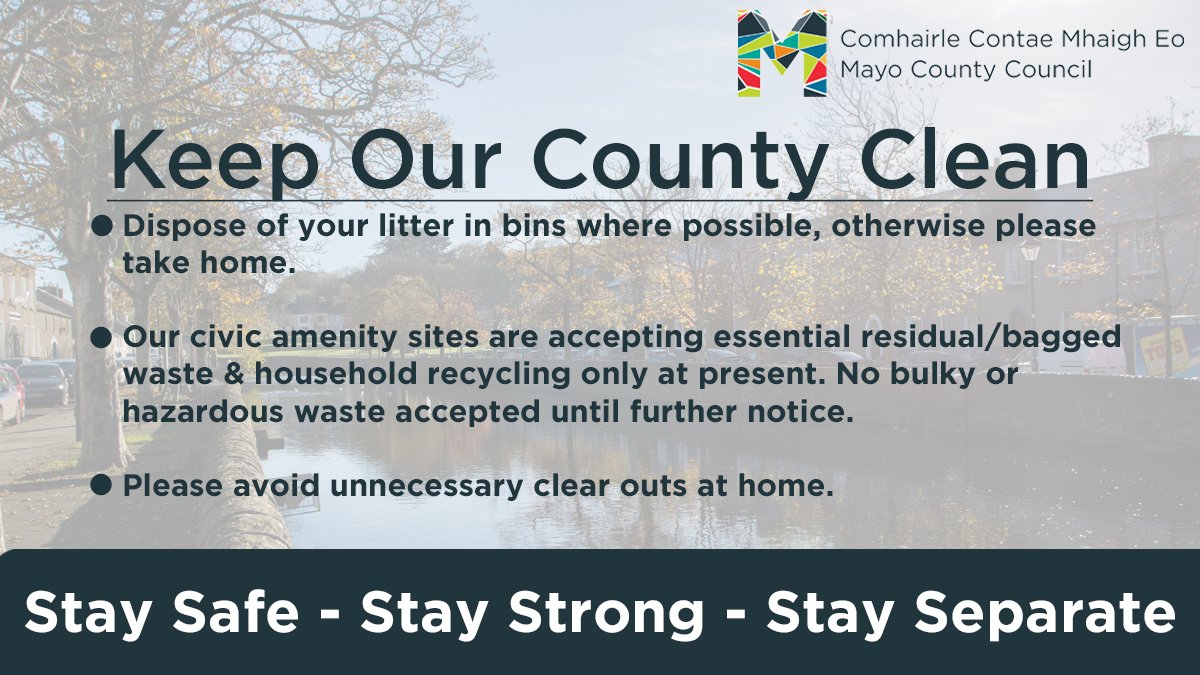 Comhairle Contae Mhaigh Eo
Mayo County Council

Keep Our County Clean

● Dispose of your litter in bins where possible, otherwise please take home.

● Our civic amenity sites are accepting essential residual/bagged waste & household recycling only at present. No bulky or hazardous waste accepted until further notice.

● Please avoid unnecessary clear outs at home.

Stay Safe - Stay Strong - Stay Separate